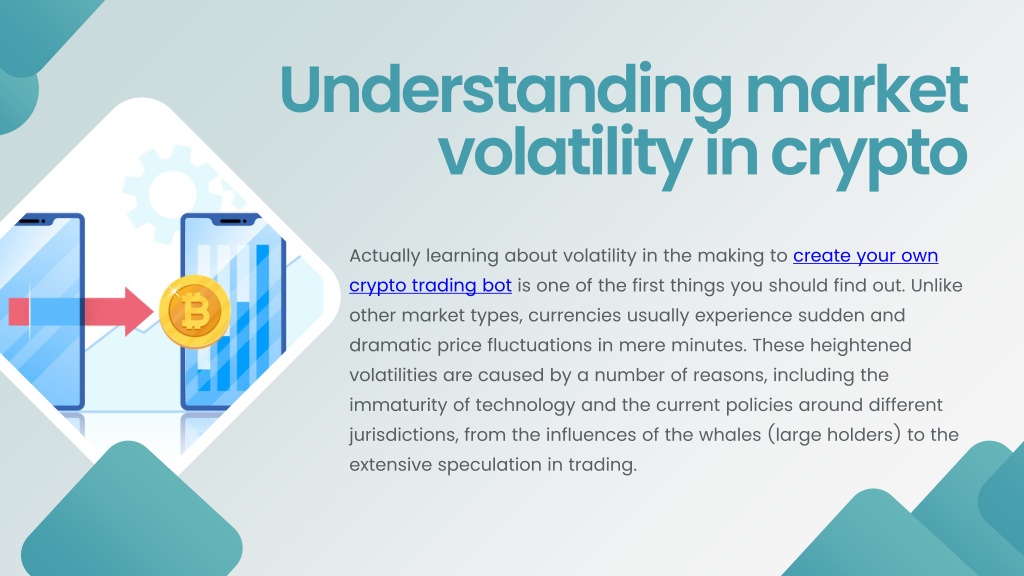 Understanding market volatility in crypto

Actually learning about volatility in the making to create your own crypto trading bot is one of the first things you should find out. Unlike other market types, currencies usually experience sudden and dramatic price fluctuations in mere minutes. These heightened volatilities are caused by a number of reasons, including the immaturity of technology and the current policies around different jurisdictions, from the influences of the whales (large holders) to the extensive speculation in trading.